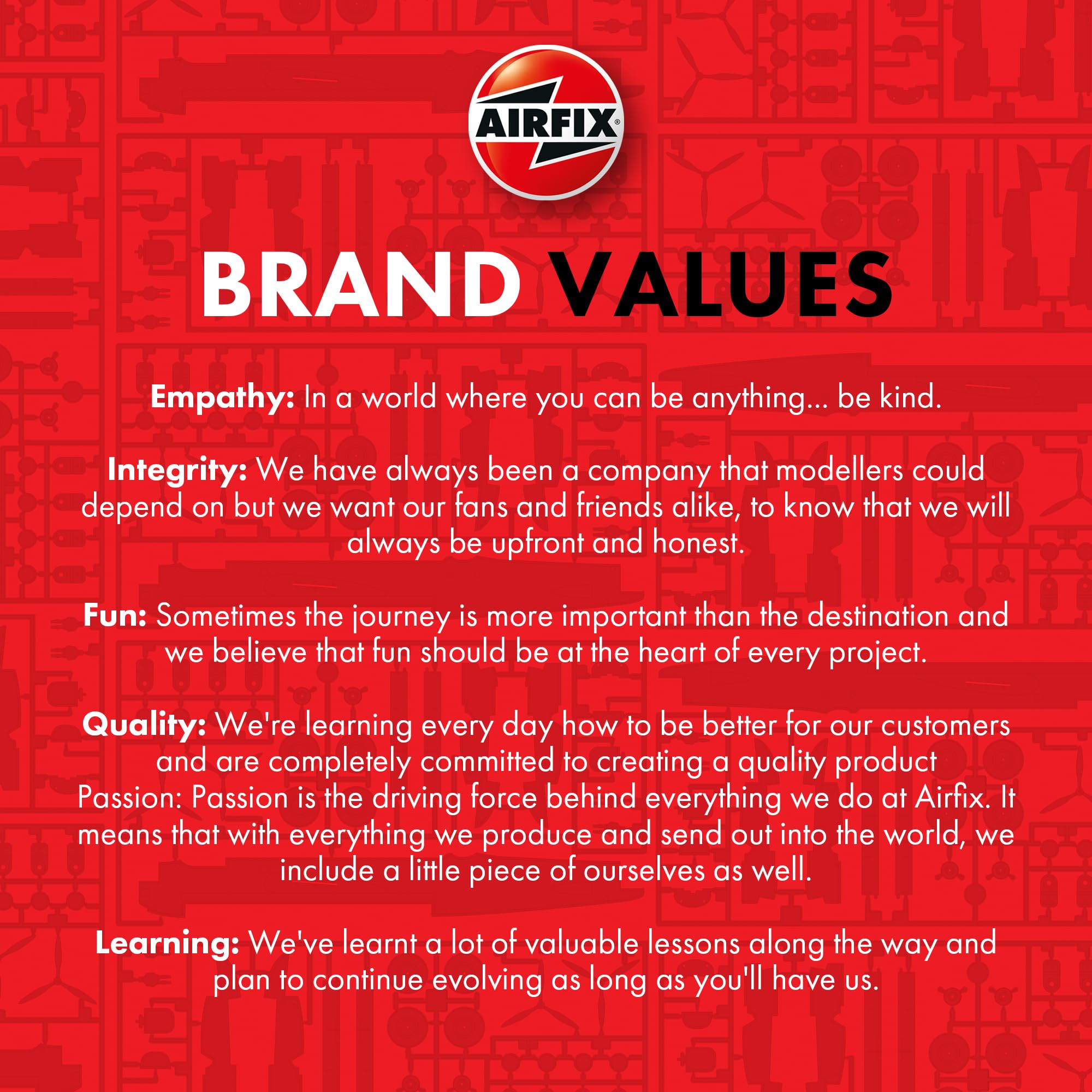 AIRFIX®

BRAND VALUES

Empathy: In a world where you can be anything... be kind.

Integrity: We have always been a company that modellers could depend on but we want our fans and friends alike, to know that we will always be upfront and honest.

Fun: Sometimes the journey is more important than the destination and we believe that fun should be at the heart of every project.

Quality: We're learning every day how to be better for our customers and are completely committed to creating a quality product
Passion: Passion is the driving force behind everything we do at Airfix. It means that with everything we produce and send out into the world, we include a little piece of ourselves as well.

Learning: We've learnt a lot of valuable lessons along the way and plan to continue evolving as long as you'll have us.